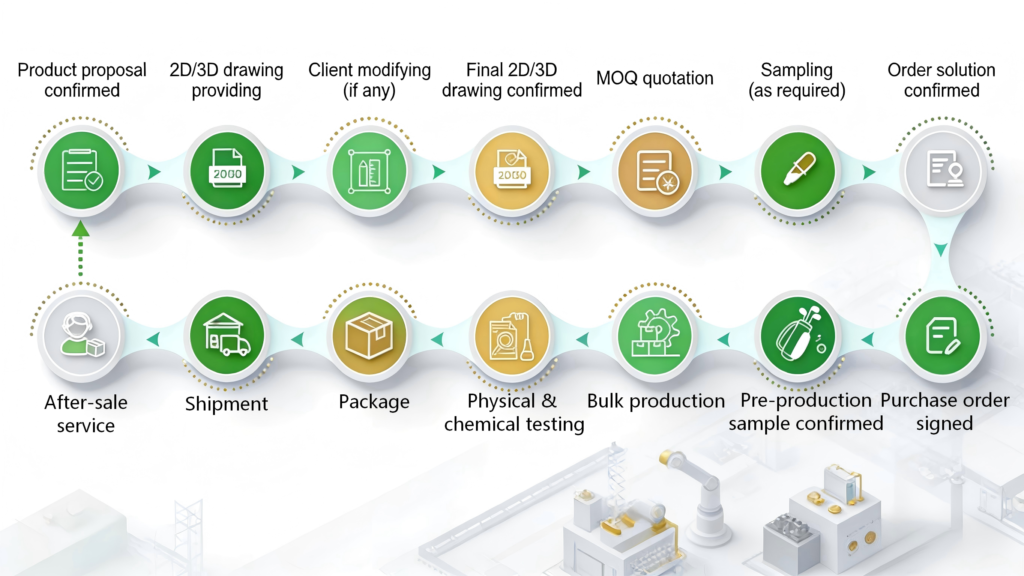 Product proposal confirmed

2D/3D drawing providing

Client modifying (if any)

Final 2D/3D drawing confirmed

MOQ quotation

Sampling (as required)

Order solution confirmed

2D3D

2D3D

After-sale service

Shipment

Package

Physical & chemical testing

Bulk production

Pre-production sample confirmed

Purchase order signed